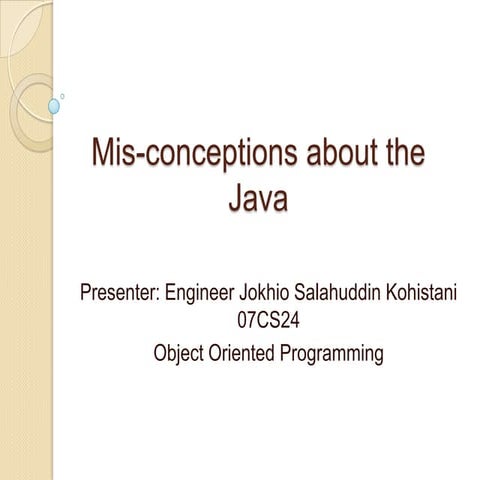 Mis-conceptions about the Java

Presenter: Engineer Jokhio Salahuddin Kohistani
07CS24
Object Oriented Programming